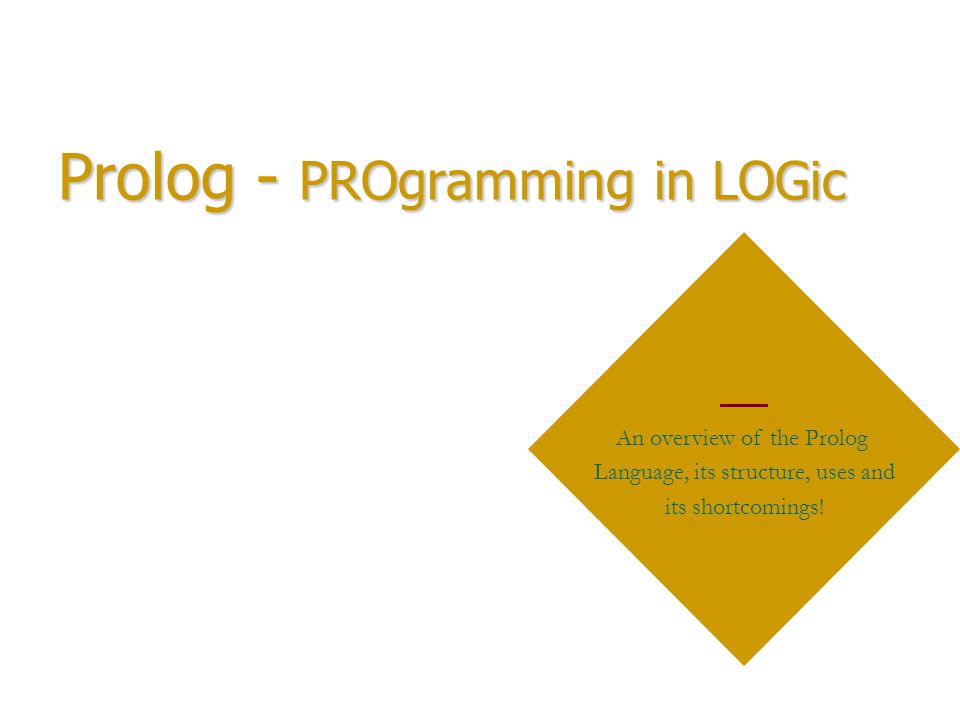 Prolog - PROgramming in LOGic

An overview of the Prolog Language, its structure, uses and its shortcomings!